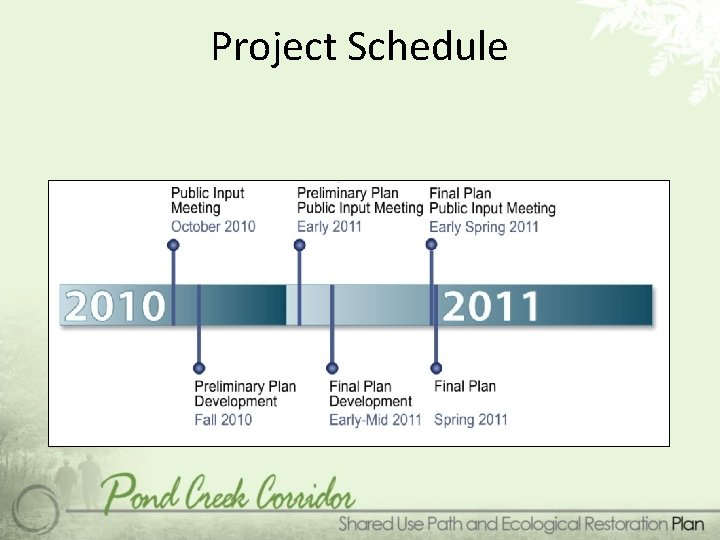 Project Schedule

Public Input
Meeting
October 2010

Preliminary Plan
Public Input Meeting
Early 2011

Final Plan
Public Input Meeting
Early Spring 2011

2010

2011

Preliminary Plan
Development
Fall 2010

Final Plan
Development
Early-Mid 2011

Final Plan

Spring 2011

Pond Creek Corridor

Shared Use Path and Ecological Restoration Plan